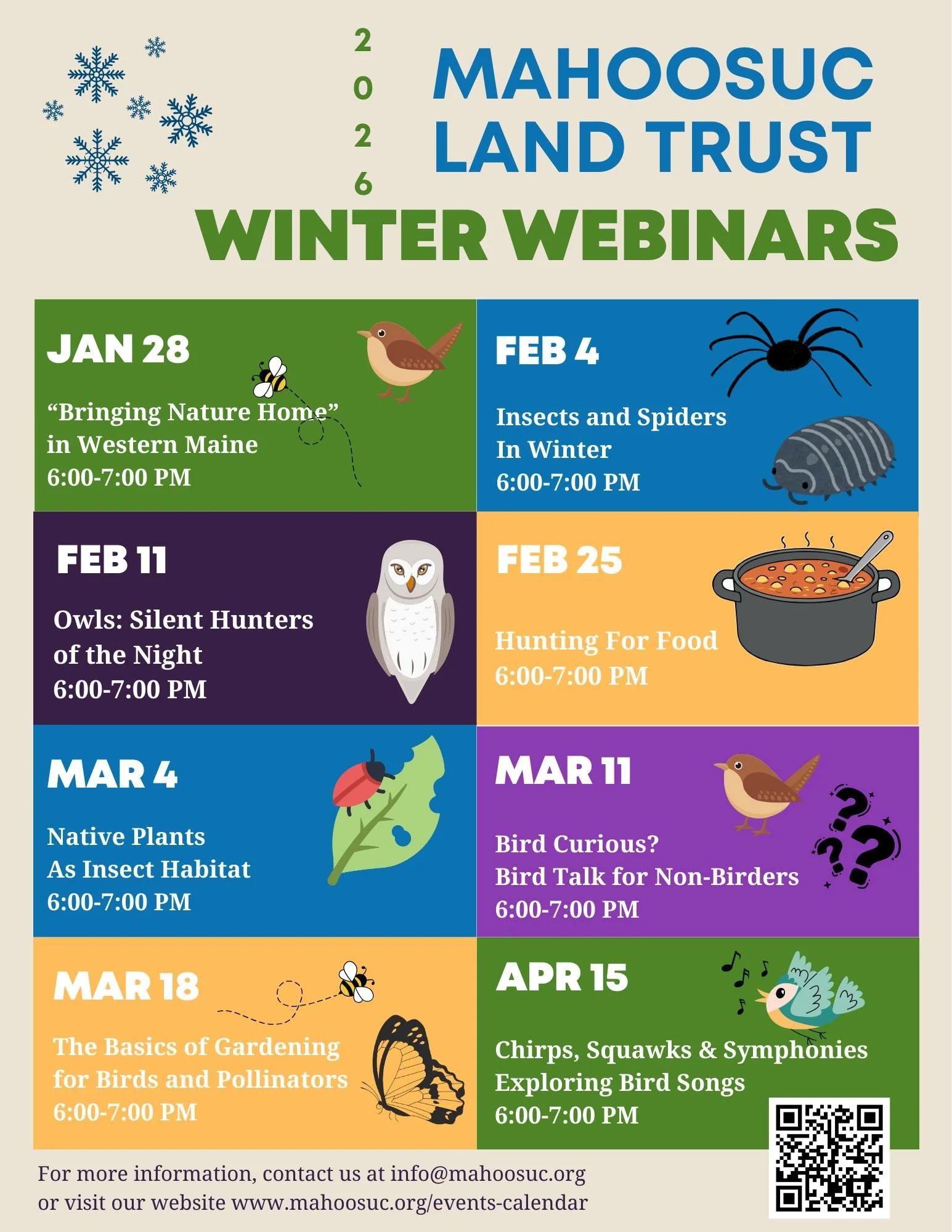 2026

MAHOOSUC LAND TRUST

WINTER WEBINARS

JAN 28

“Bringing Nature Home” in Western Maine
6:00-7:00 PM

FEB 4

Insects and Spiders In Winter
6:00-7:00 PM

FEB 11

Owls: Silent Hunters of the Night
6:00-7:00 PM

FEB 25

Hunting For Food
6:00-7:00 PM

MAR 4

Native Plants As Insect Habitat
6:00-7:00 PM

MAR 11

Bird Curious? Bird Talk for Non-Birders
6:00-7:00 PM

MAR 18

The Basics of Gardening for Birds and Pollinators
6:00-7:00 PM

APR 15

Chirps, Squawks & Symphonies Exploring Bird Songs
6:00-7:00 PM

For more information, contact us at info@mahoosuc.org or visit our website www.mahoosuc.org/events-calendar